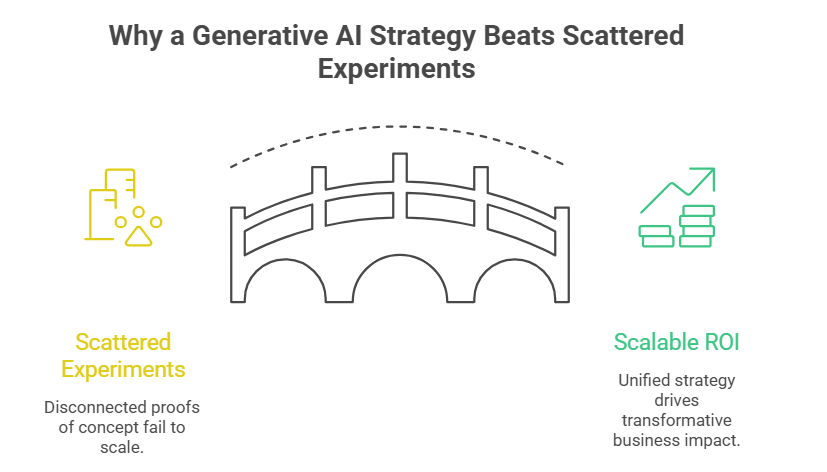 Why a Generative AI Strategy Beats Scattered Experiments

Scattered Experiments

Disconnected proofs of concept fail to scale.

Scalable ROI

Unified strategy drives transformative business impact.